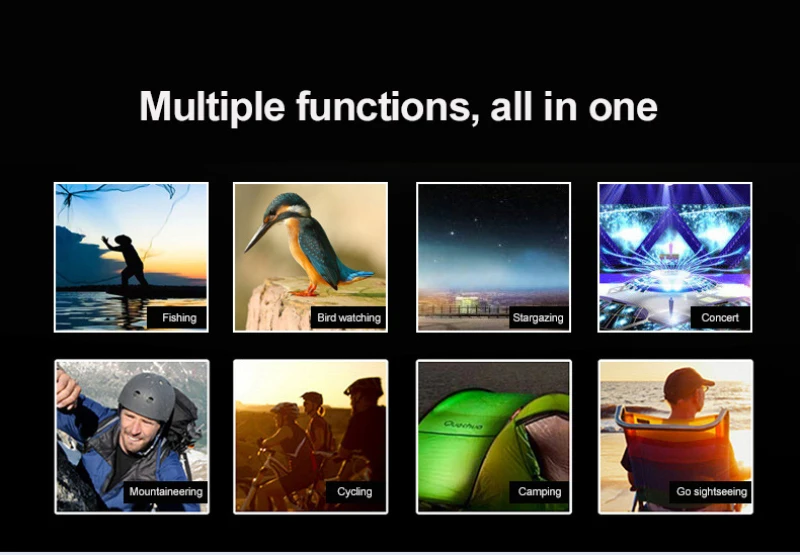 Multiple functions, all in one

Fishing

Bird watching

Stargazing

Concert

Mountaineering

Cycling

Quechua

Camping

Go sightseeing